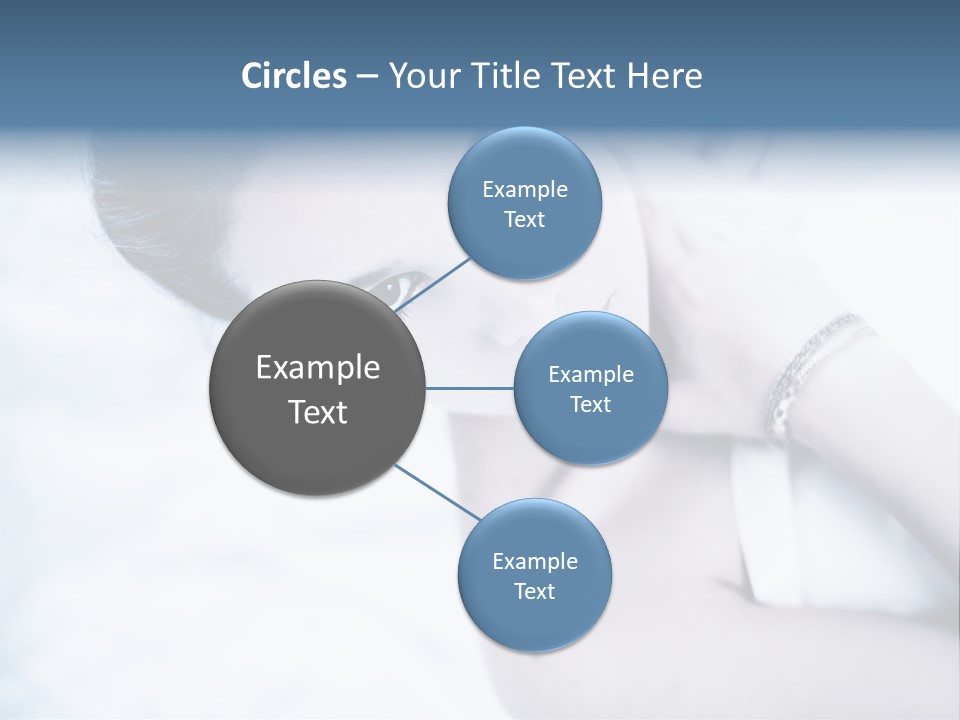 Circles – Your Title Text Here

Example Text

Example Text

Example Text

Example Text